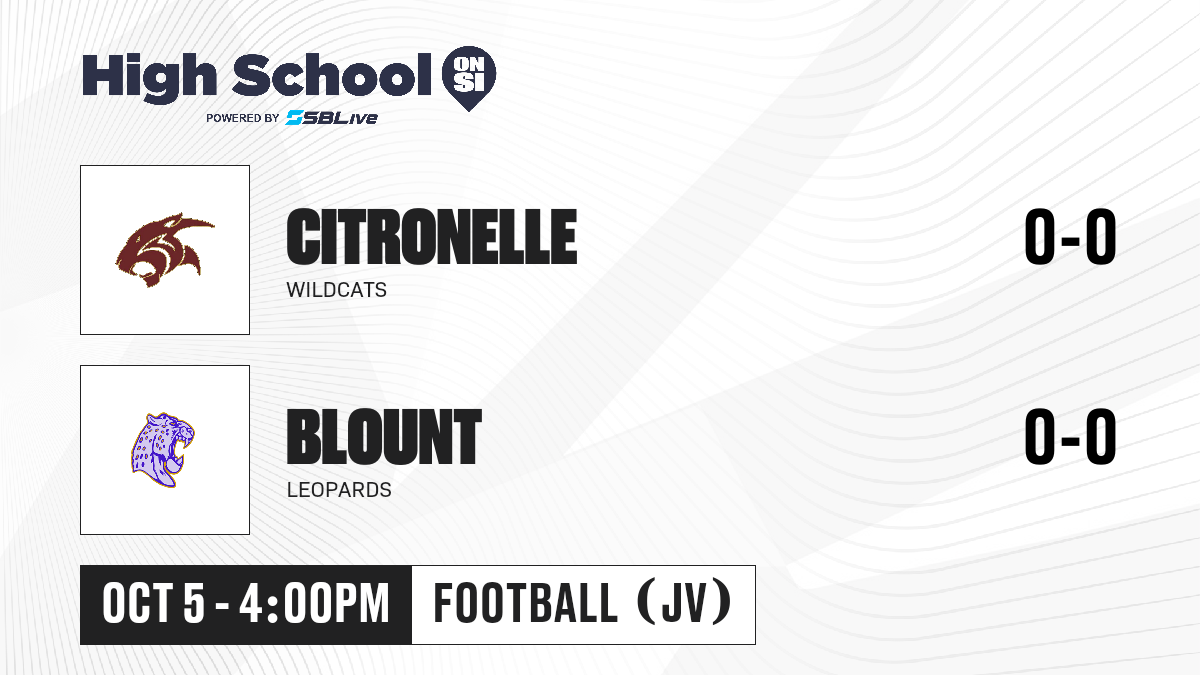 High School ON SI
POWERED BY SBLive

CITRONELLE
WILDCATS
0-0

BLOUNT
LEOPARDS
0-0

OCT 5 - 4:00PM
FOOTBALL (JV)